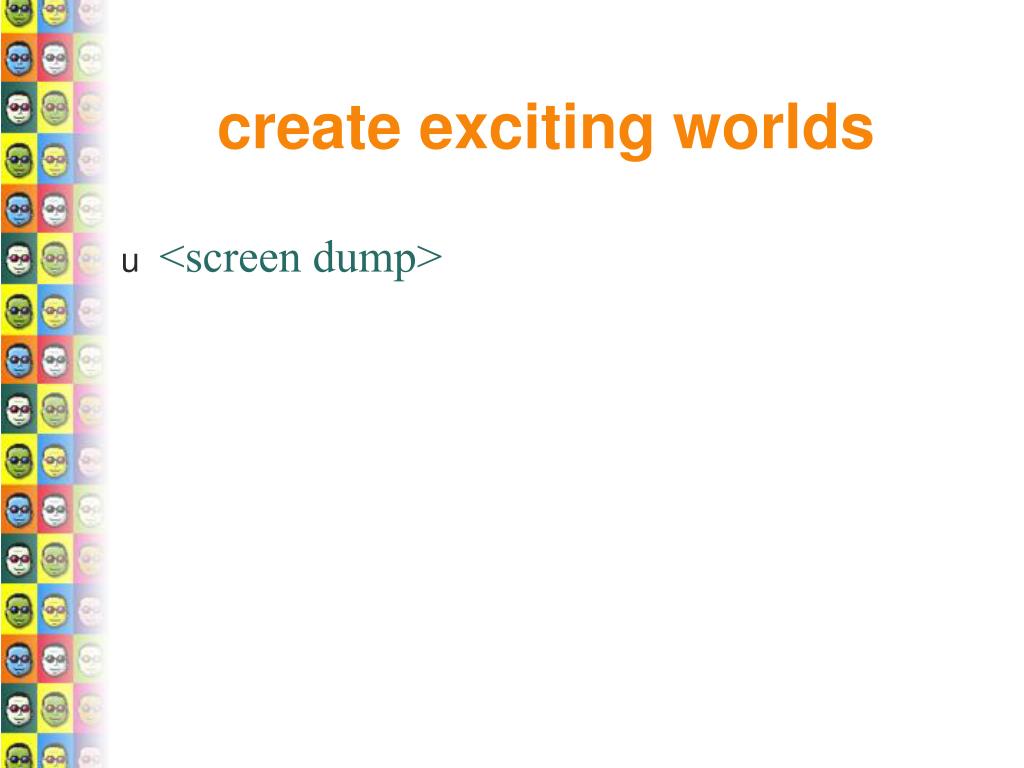 create exciting worlds

u <screen dump>